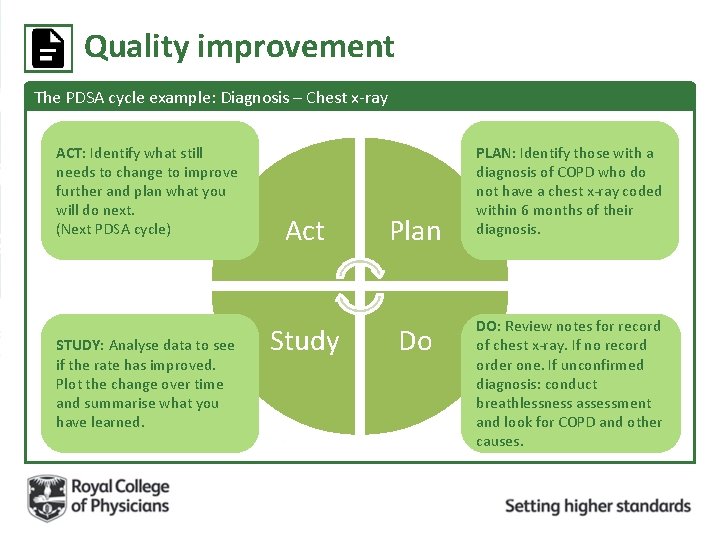 Quality improvement

The PDSA cycle example: Diagnosis – Chest x-ray

ACT: Identify what still needs to change to improve further and plan what you will do next.
(Next PDSA cycle)

Act

Plan

PLAN: Identify those with a diagnosis of COPD who do not have a chest x-ray coded within 6 months of their diagnosis.

STUDY: Analyse data to see if the rate has improved. Plot the change over time and summarise what you have learned.

Study

Do

DO: Review notes for record of chest x-ray. If no record order one. If unconfirmed diagnosis: conduct breathlessness assessment and look for COPD and other causes.

Royal College of Physicians

Setting higher standards